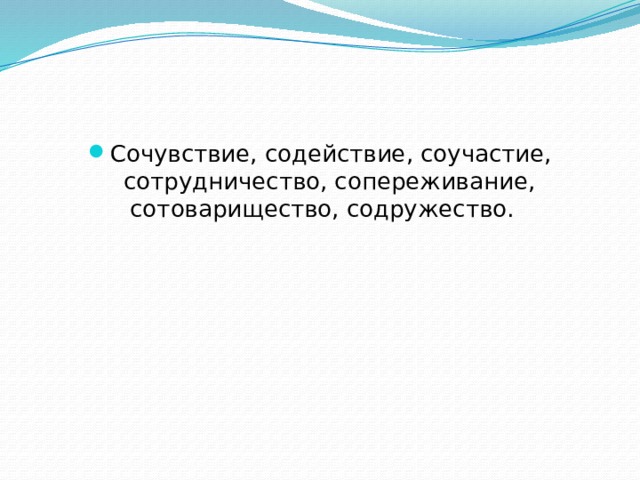 Сочувствие, содействие, соучастие, сотрудничество, сопереживание, сотоварищество, содружество.